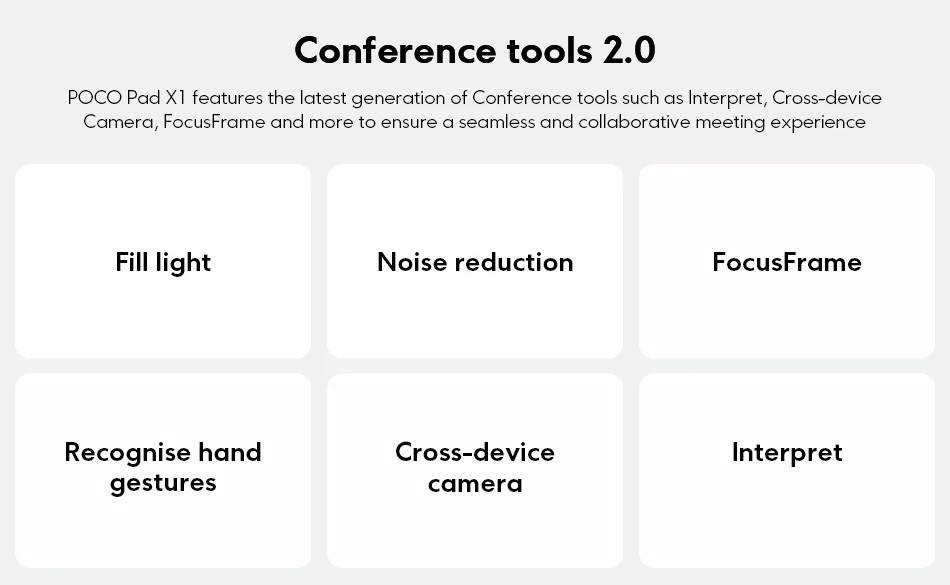 Conference tools 2.0

POCO Pad X1 features the latest generation of Conference tools such as Interpret, Cross-device Camera, FocusFrame and more to ensure a seamless and collaborative meeting experience

Fill light

Noise reduction

FocusFrame

Recognise hand gestures

Cross-device camera

Interpret